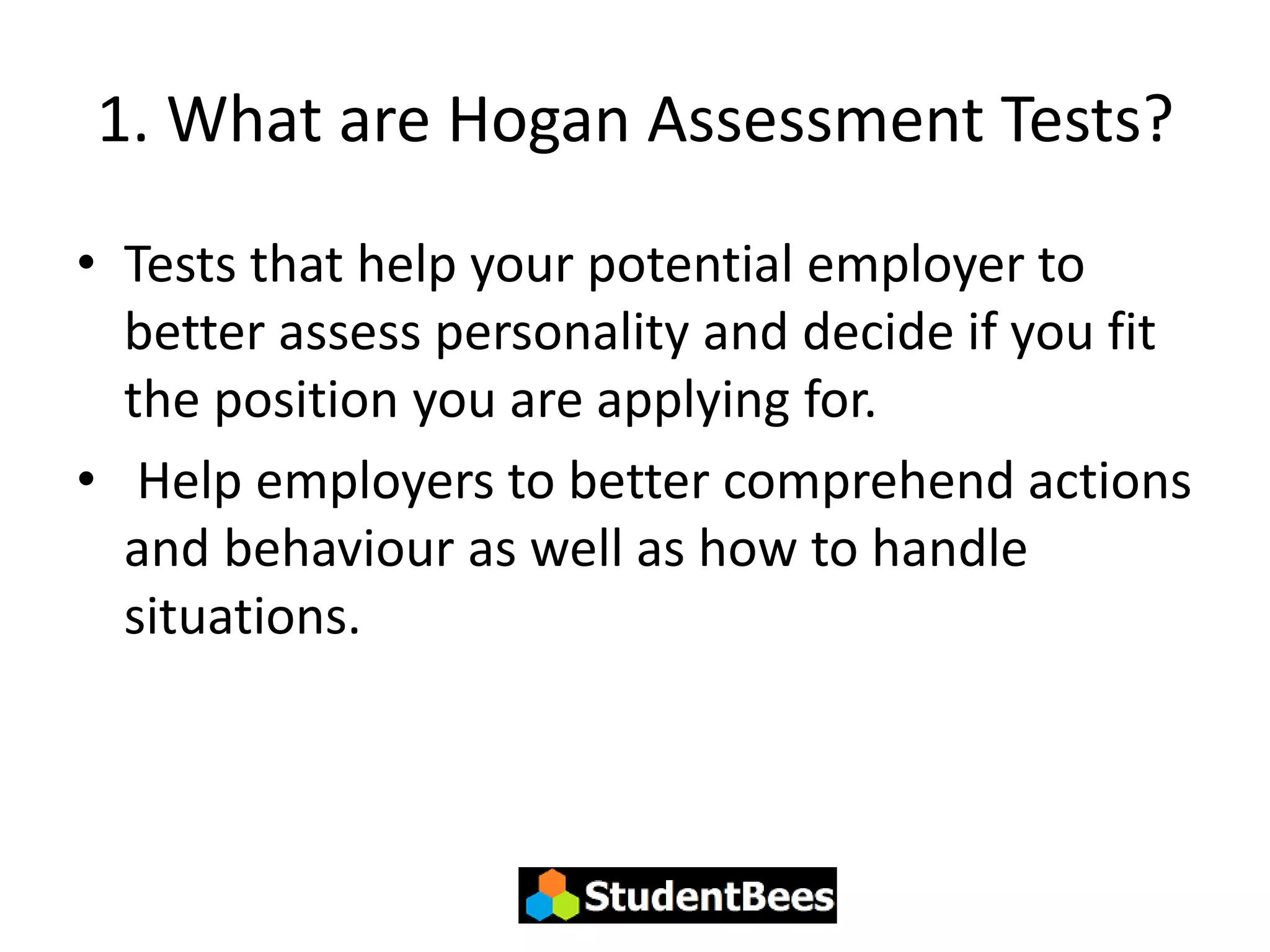 1. What are Hogan Assessment Tests?

• Tests that help your potential employer to better assess personality and decide if you fit the position you are applying for.

• Help employers to better comprehend actions and behaviour as well as how to handle situations.

StudentBees